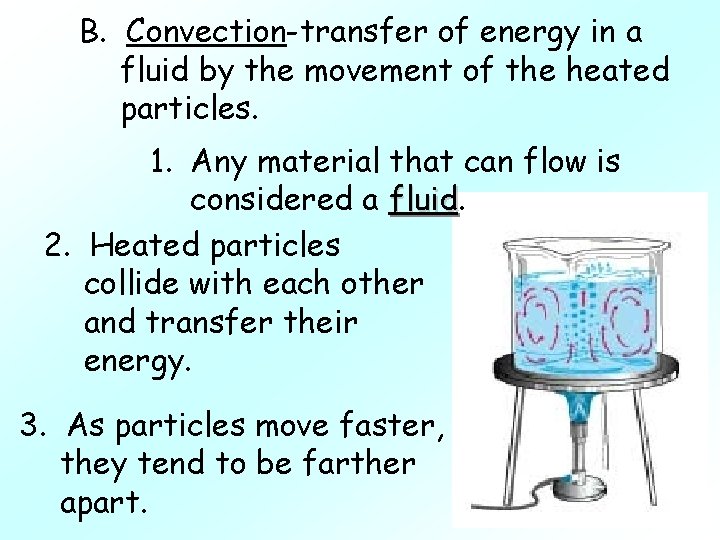 B. Convection-transfer of energy in a fluid by the movement of the heated particles.

1. Any material that can flow is considered a fluid.

2. Heated particles collide with each other and transfer their energy.

3. As particles move faster, they tend to be farther apart.